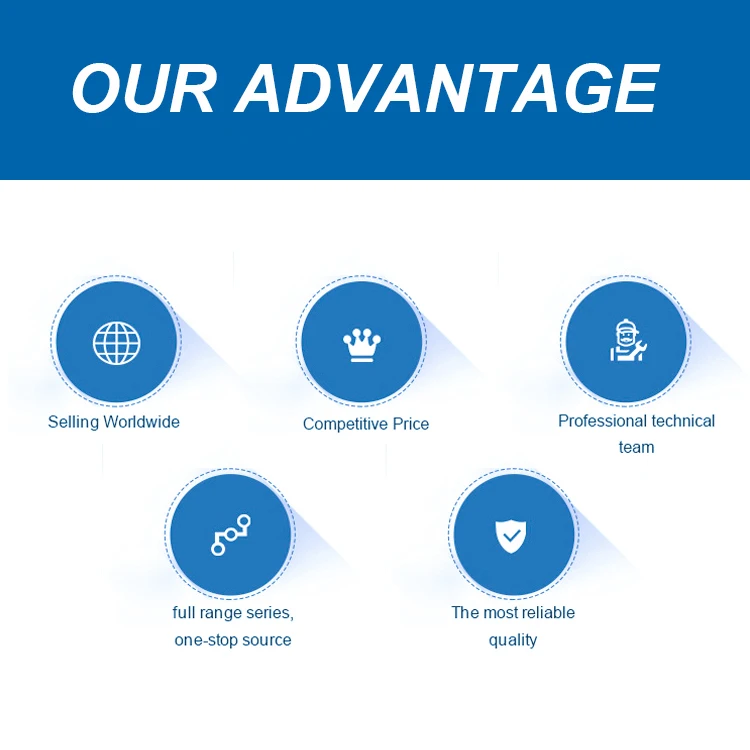 OUR ADVANTAGE

Selling Worldwide

Competitive Price

Professional technical team

full range series, one-stop source

The most reliable quality